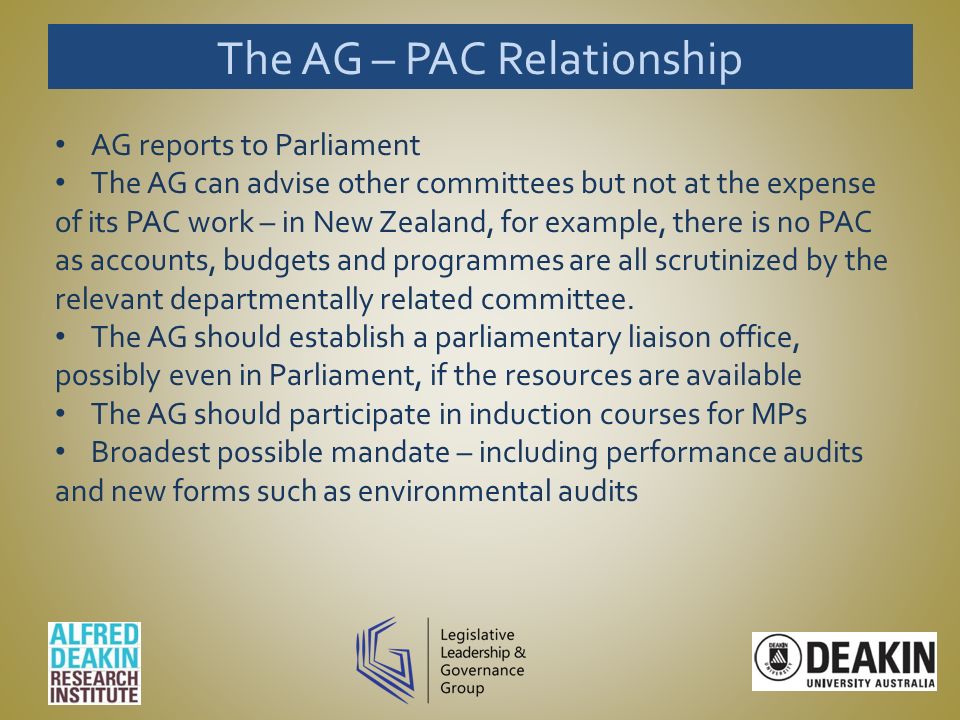 The AG – PAC Relationship

• AG reports to Parliament
• The AG can advise other committees but not at the expense of its PAC work – in New Zealand, for example, there is no PAC as accounts, budgets and programmes are all scrutinized by the relevant departmentally related committee.
• The AG should establish a parliamentary liaison office, possibly even in Parliament, if the resources are available
• The AG should participate in induction courses for MPs
• Broadest possible mandate – including performance audits and new forms such as environmental audits

ALFRED DEAKIN RESEARCH INSTITUTE

Legislative Leadership & Governance Group

DEAKIN UNIVERSITY
DEAKIN UNIVERSITY AUSTRALIA